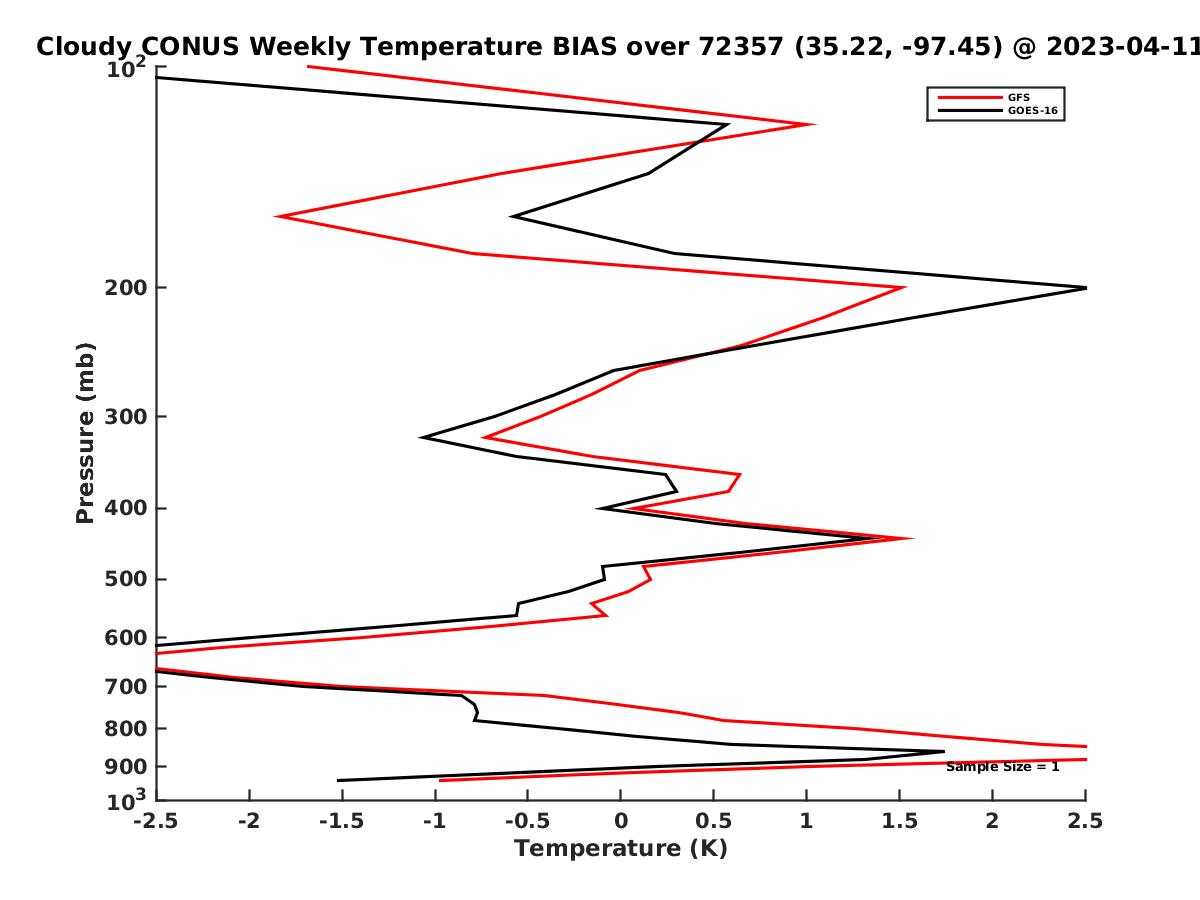 Cloudy CONUS Weekly Temperature BIAS over 72357 (35.22, -97.45) @ 2023-04-11

GFS
GOES-16

Pressure (mb)

$10^2$
200
300
400
500
600
700
800
900
$10^3$

Sample Size = 1

-2.5
-2
-1.5
-1
-0.5
0
0.5
1
1.5
2
2.5

Temperature (K)